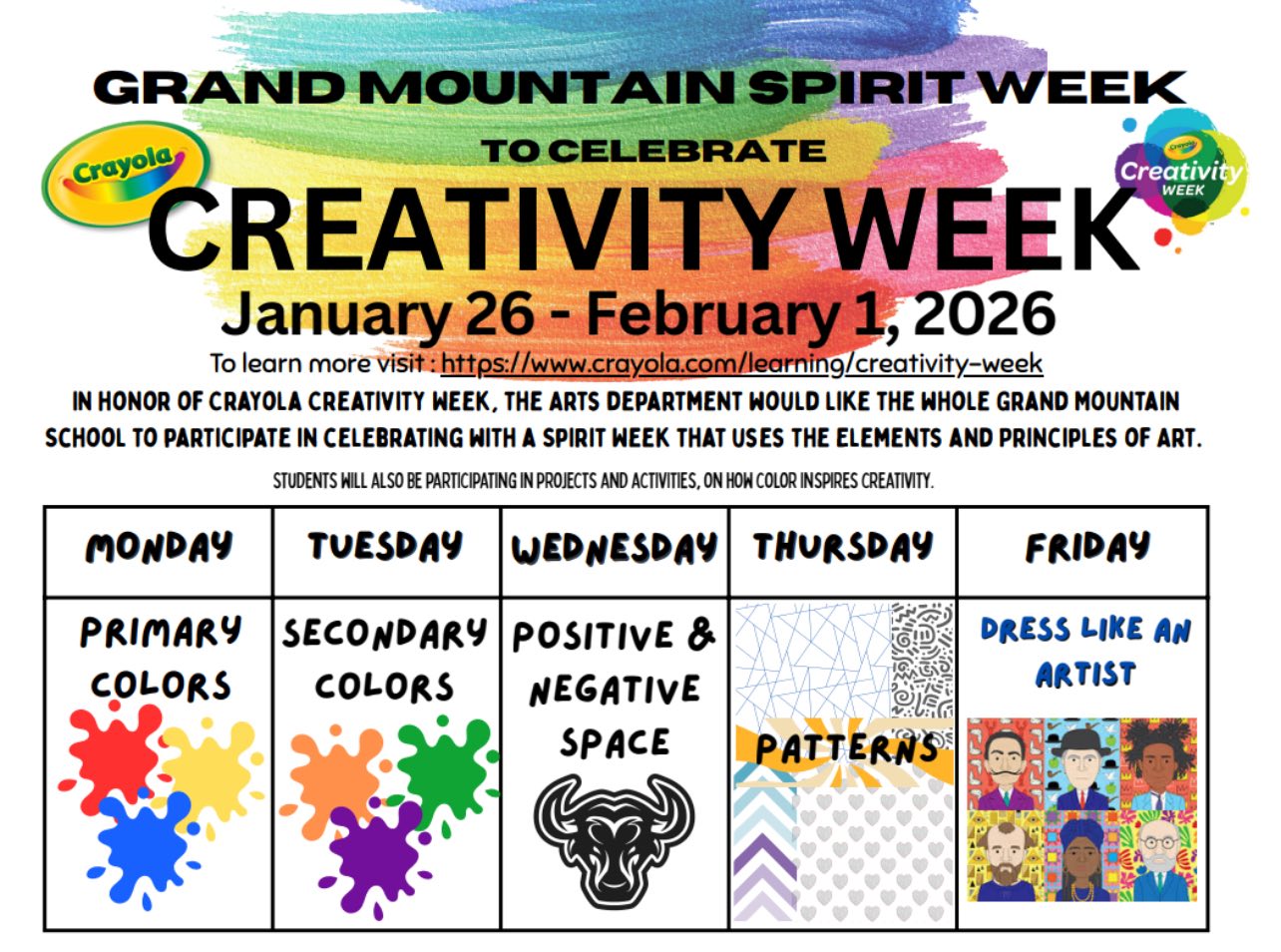 GRAND MOUNTAIN SPIRIT WEEK

TO CELEBRATE

Crayola

Crayola Creativity WEEK

CREATIVITY WEEK

January 26 - February 1, 2026

To learn more visit : https://www.crayola.com/learning/creativity-week

IN HONOR OF CRAYOLA CREATIVITY WEEK, THE ARTS DEPARTMENT WOULD LIKE THE WHOLE GRAND MOUNTAIN SCHOOL TO PARTICIPATE IN CELEBRATING WITH A SPIRIT WEEK THAT USES THE ELEMENTS AND PRINCIPLES OF ART.

STUDENTS WILL ALSO BE PARTICIPATING IN PROJECTS AND ACTIVITIES, ON HOW COLOR INSPIRES CREATIVITY.

| MONDAY | TUESDAY | WEDNESDAY | THURSDAY | FRIDAY |
|---|---|---|---|---|
| PRIMARY COLORS | SECONDARY COLORS | POSITIVE & NEGATIVE SPACE | PATTERNS | DRESS LIKE AN ARTIST |